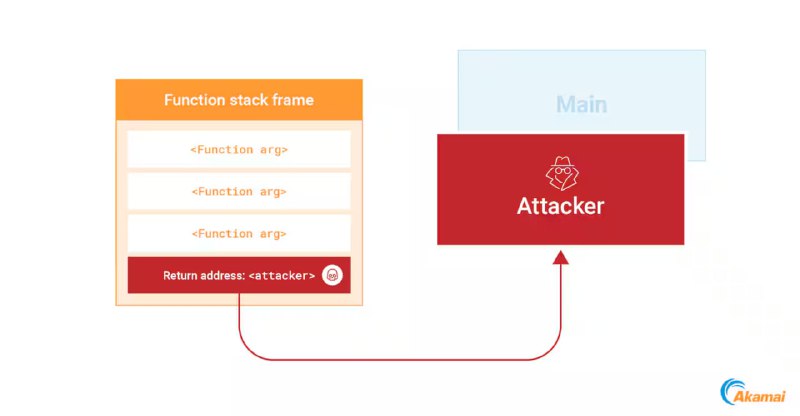 Function stack frame

<Function arg>

<Function arg>

<Function arg>

Return address: <attacker>

Main

Attacker

Akamai